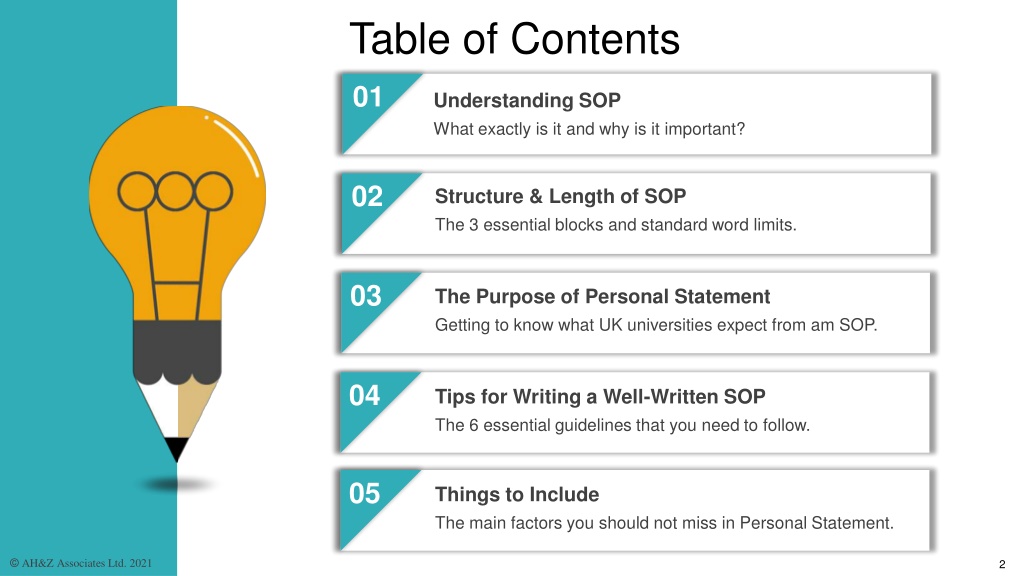 Table of Contents

01
Understanding SOP
What exactly is it and why is it important?

02
Structure & Length of SOP
The 3 essential blocks and standard word limits.

03
The Purpose of Personal Statement
Getting to know what UK universities expect from am SOP.

04
Tips for Writing a Well-Written SOP
The 6 essential guidelines that you need to follow.

05
Things to Include
The main factors you should not miss in Personal Statement.

© AH&Z Associates Ltd. 2021

2